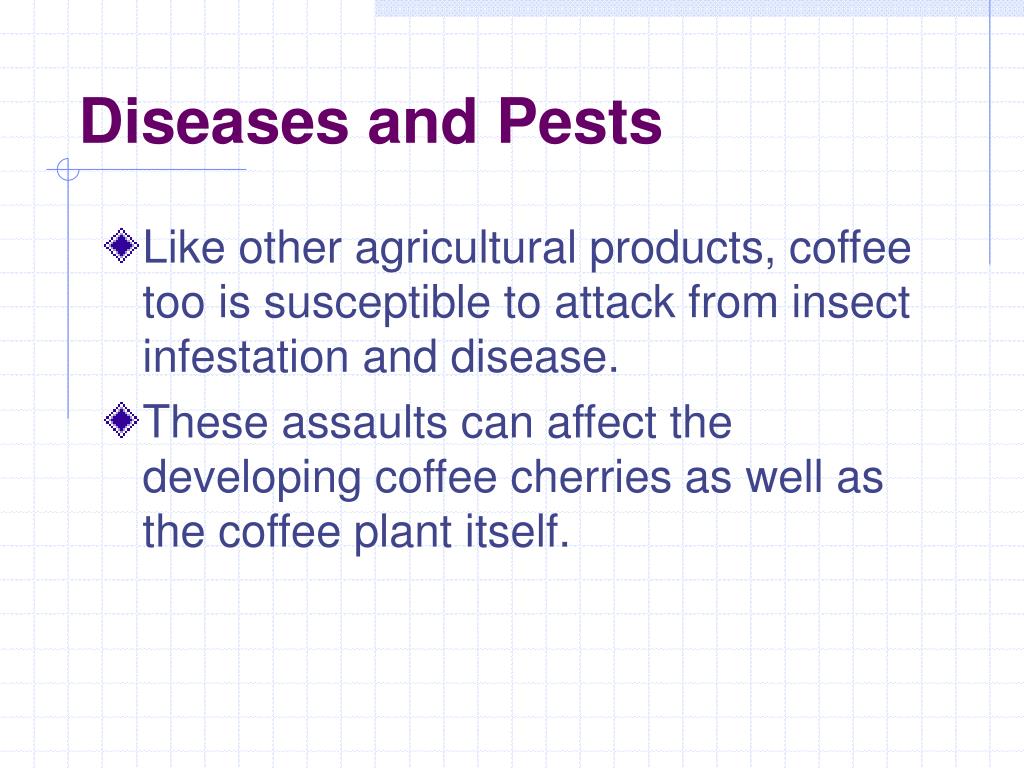 Diseases and Pests

Like other agricultural products, coffee too is susceptible to attack from insect infestation and disease.

These assaults can affect the developing coffee cherries as well as the coffee plant itself.